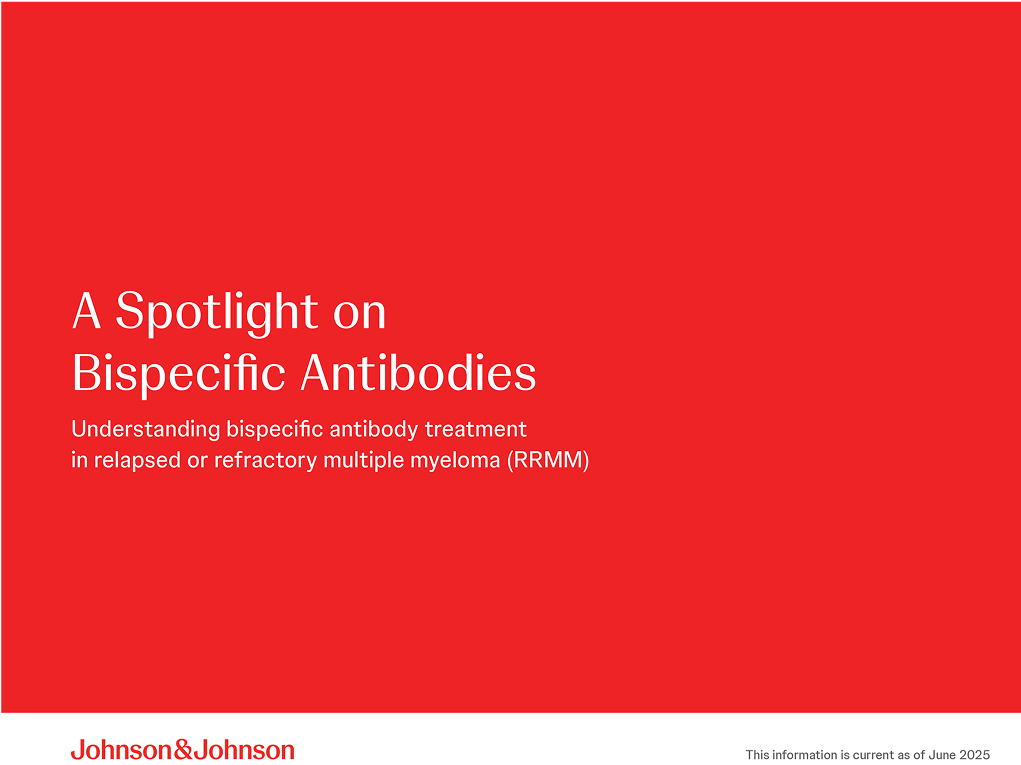 A Spotlight on Bispecific Antibodies

Understanding bispecific antibody treatment in relapsed or refractory multiple myeloma (RRMM)

Johnson&Johnson

This information is current as of June 2025